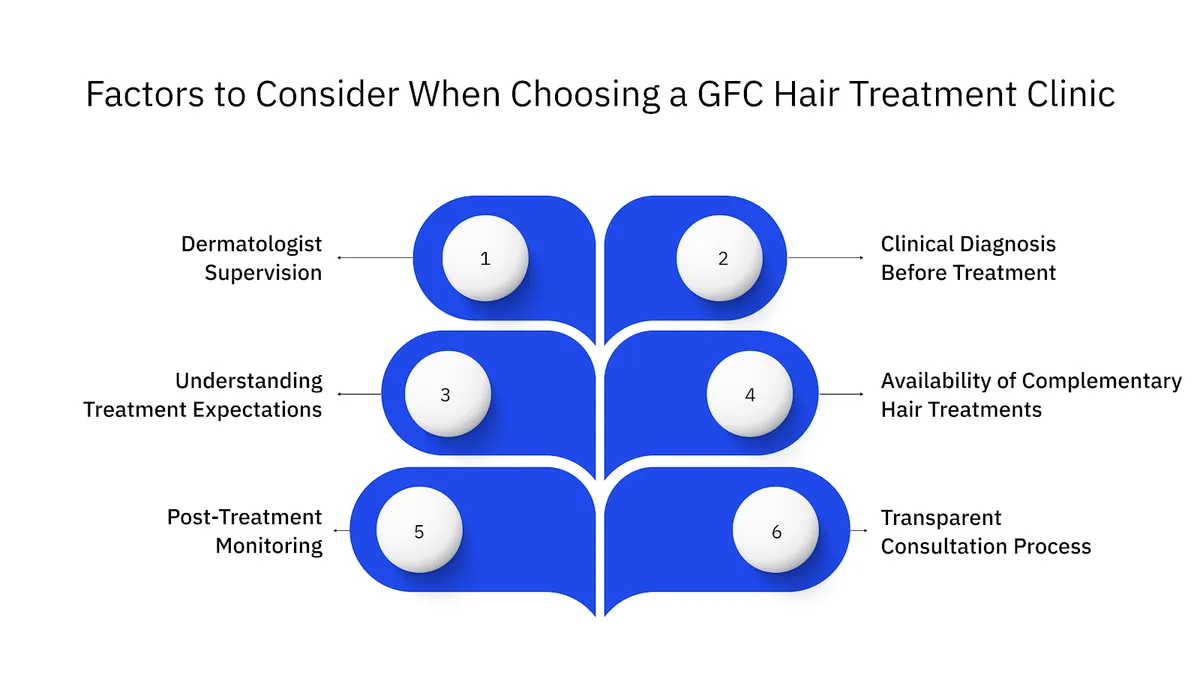 Factors to Consider When Choosing a GFC Hair Treatment Clinic

Dermatologist Supervision

1

2

Clinical Diagnosis Before Treatment

Understanding Treatment Expectations

3

4

Availability of Complementary Hair Treatments

Post-Treatment Monitoring

5

6

Transparent Consultation Process